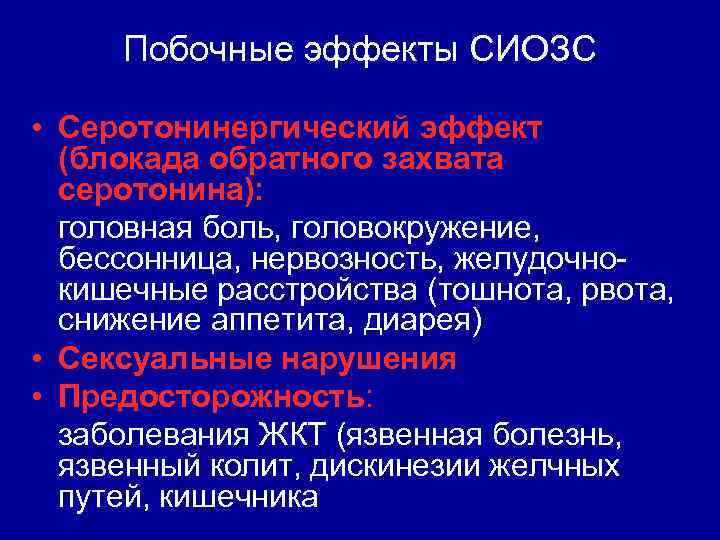 Побочные эффекты СИОЗС

• Серотонинергический эффект (блокада обратного захвата серотонина):

головная боль, головокружение, бессонница, нервозность, желудочно-кишечные расстройства (тошнота, рвота, снижение аппетита, диарея)

• Сексуальные нарушения

• Предосторожность:

заболевания ЖКТ (язвенная болезнь, язвенный колит, дискинезии желчных путей, кишечника